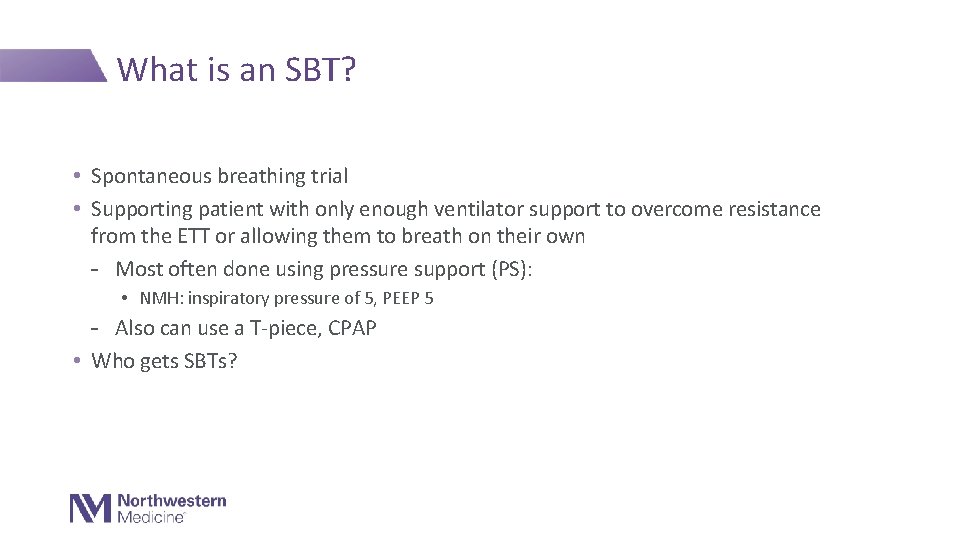 What is an SBT?

• Spontaneous breathing trial
• Supporting patient with only enough ventilator support to overcome resistance from the ETT or allowing them to breath on their own
- Most often done using pressure support (PS):
• NMH: inspiratory pressure of 5, PEEP 5
- Also can use a T-piece, CPAP
• Who gets SBTs?

Northwestern Medicine